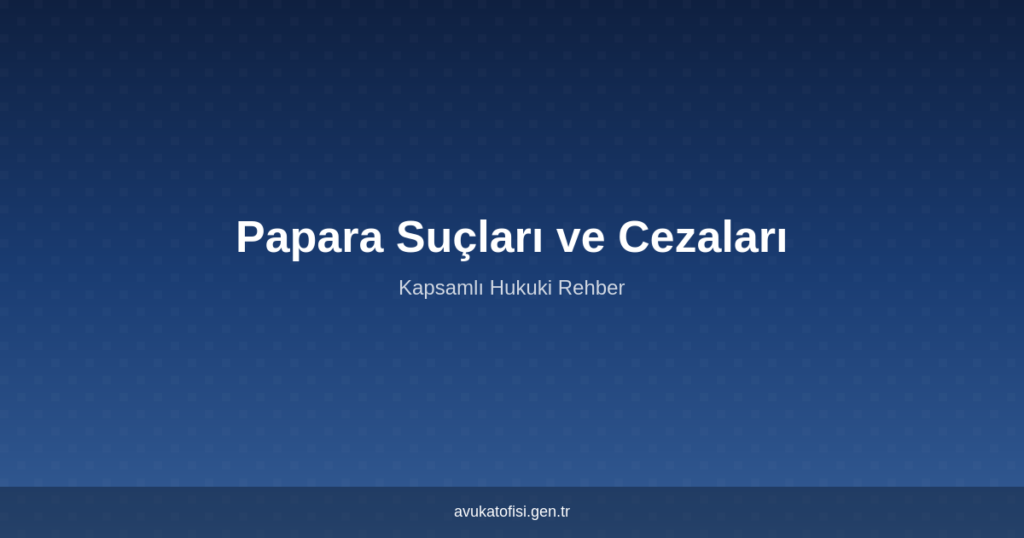 Papara Suçları ve Cezaları

Kapsamlı Hukuki Rehber

avukatofisi.gen.tr